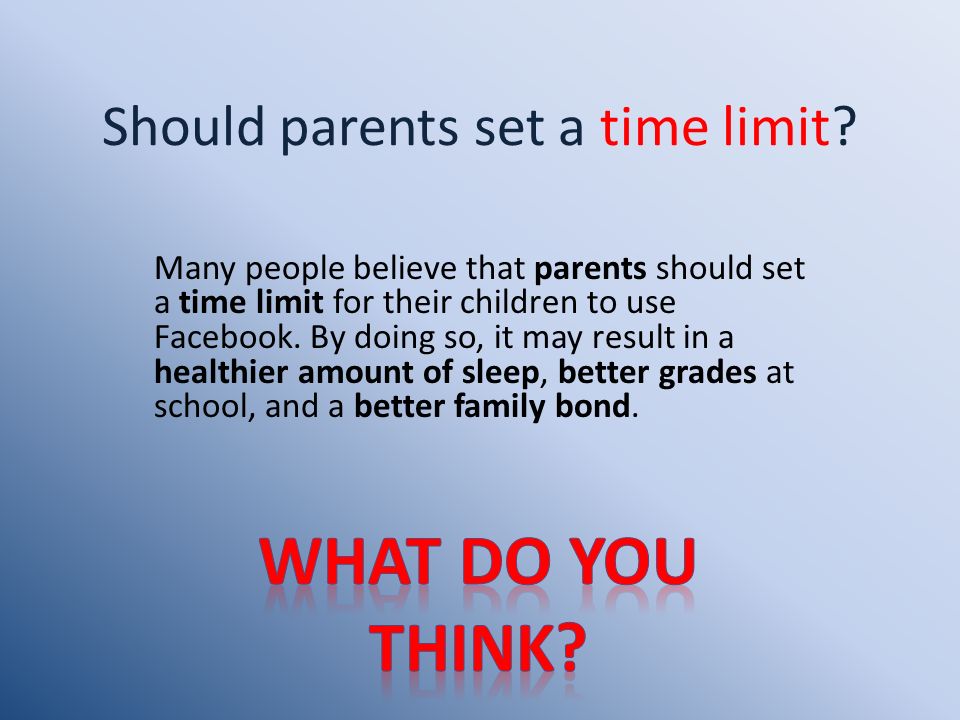 Should parents set a time limit?

Many people believe that parents should set a time limit for their children to use Facebook. By doing so, it may result in a healthier amount of sleep, better grades at school, and a better family bond.

WHAT DO YOU THINK?